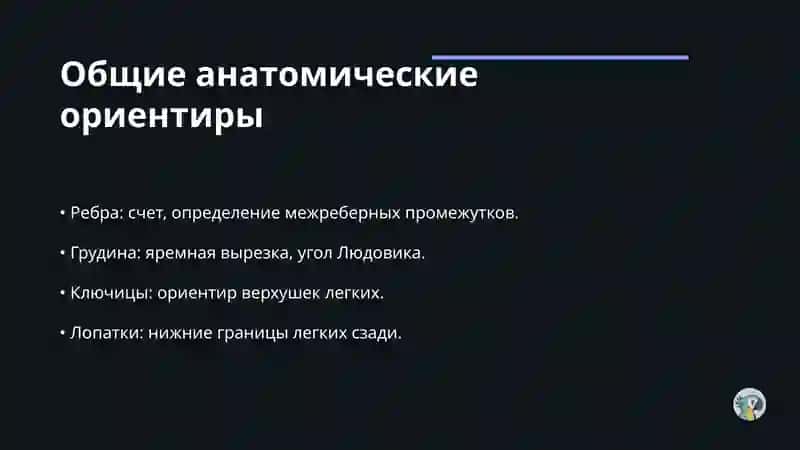 Общие анатомические ориентиры

• Ребра: счет, определение межреберных промежутков.

• Грудина: яремная вырезка, угол Людовика.

• Ключицы: ориентир верхушек легких.

• Лопатки: нижние границы легких сзади.